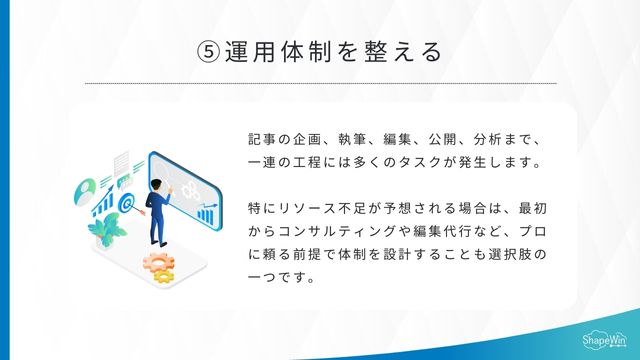 ⑤運用体制を整える

記事の企画、執筆、編集、公開、分析まで、一連の工程には多くのタスクが発生します。

特にリソース不足が予想される場合は、最初からコンサルティングや編集代行など、プロに頼る前提で体制を設計することも選択肢の一つです。

ShapeWin